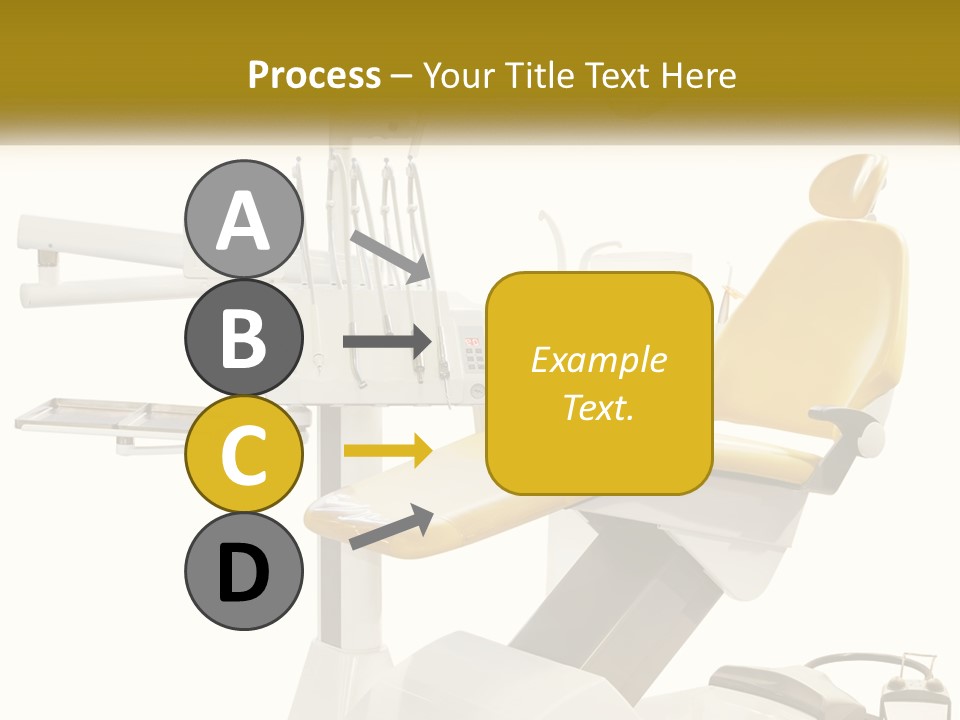 Process – Your Title Text Here

A

B

C

D

Example Text.